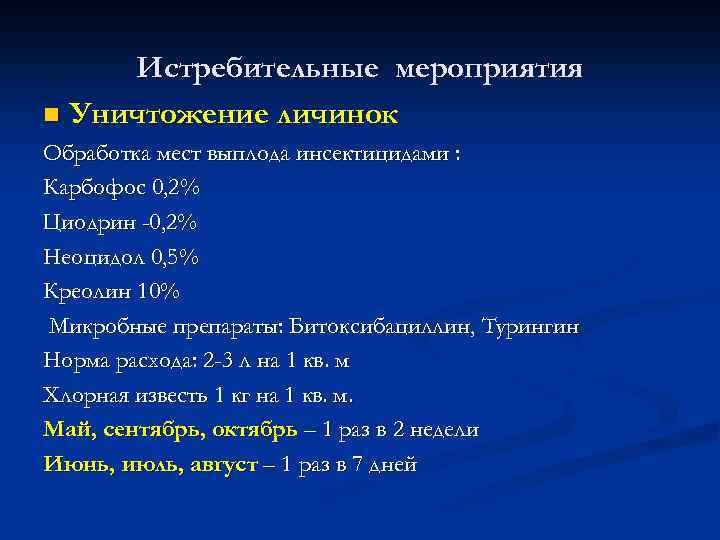 Истребительные мероприятия

Уничтожение личинок

Обработка мест выплода инсектицидами :

Карбофос 0,2%

Циодрин -0,2%

Неоцидол 0,5%

Креолин 10%

Микробные препараты: Битоксибациллин, Турингин

Норма расхода: 2-3 л на 1 кв. м

Хлорная известь 1 кг на 1 кв. м.

Май, сентябрь, октябрь – 1 раз в 2 недели

Июнь, июль, август – 1 раз в 7 дней